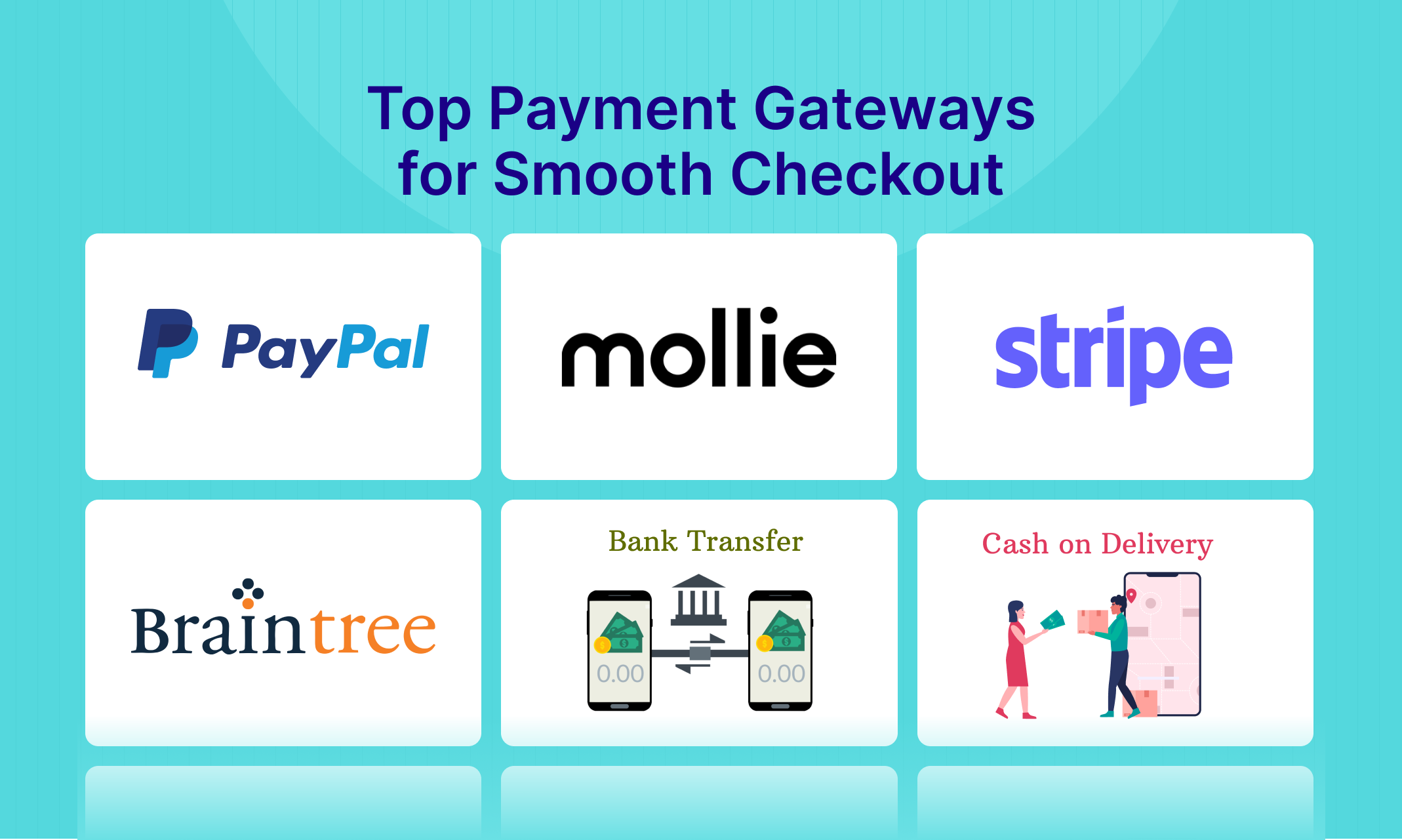 Top Payment Gateways for Smooth Checkout

PayPal

mollie

stripe

Braintree

Bank Transfer

0.00

0.00

Cash on Delivery